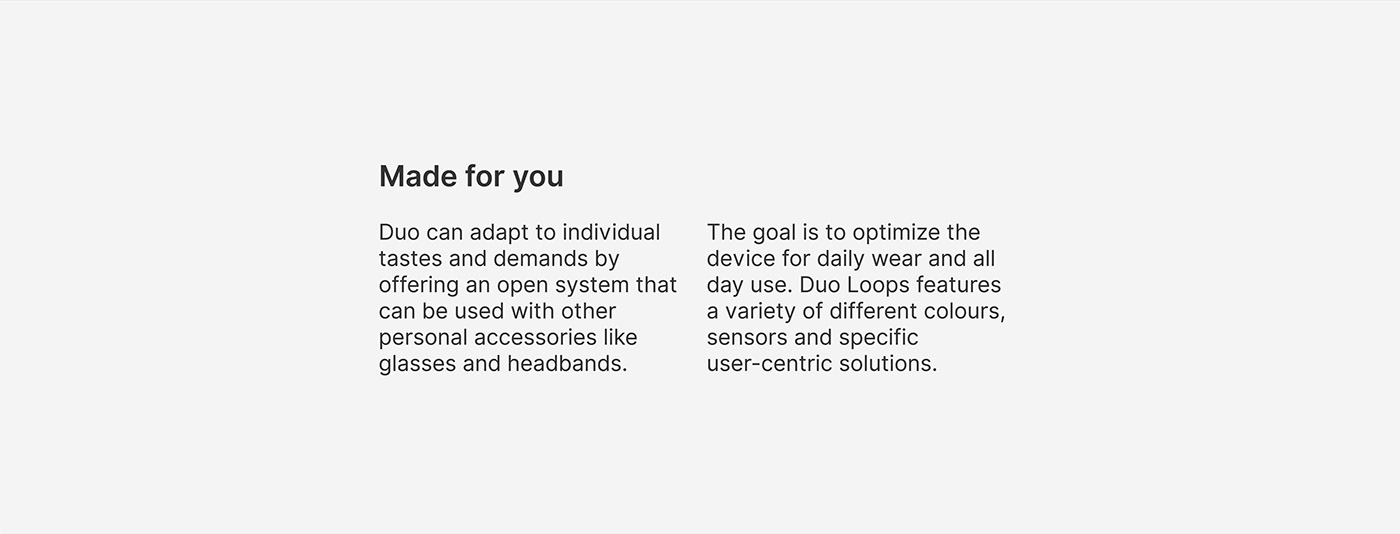 Made for you

Duo can adapt to individual tastes and demands by offering an open system that can be used with other personal accessories like glasses and headbands.

The goal is to optimize the device for daily wear and all day use. Duo Loops features a variety of different colours, sensors and specific user-centric solutions.